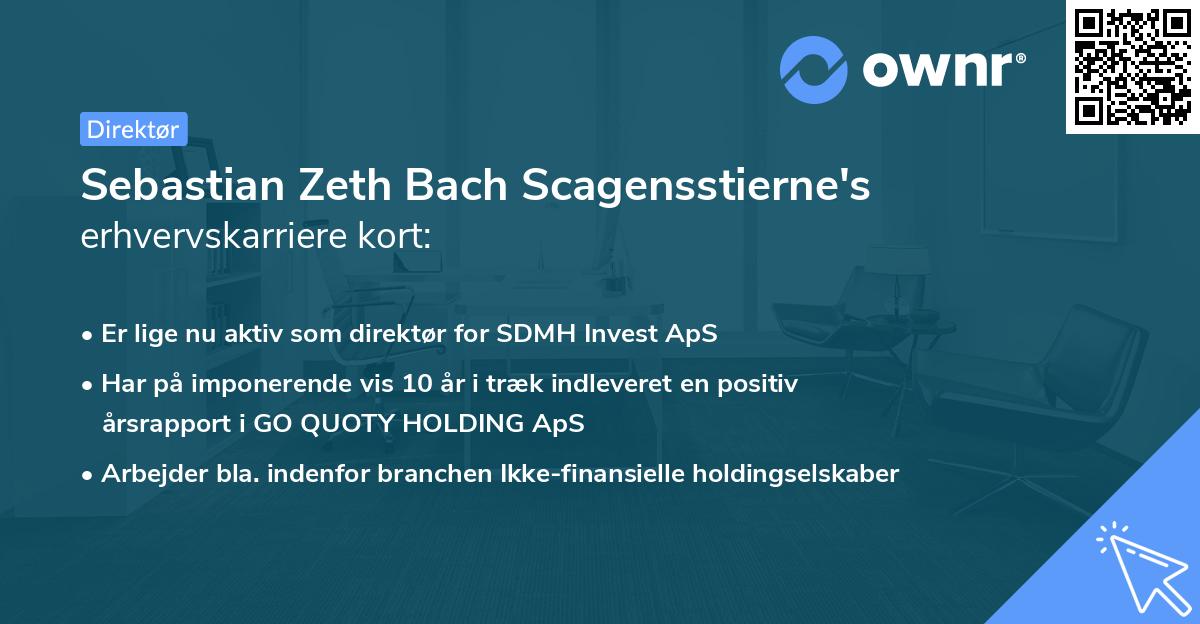 ownr®

Direktør

Sebastian Zeth Bach Scagensstierne's erhvervskarriere kort:

• Er lige nu aktiv som direktør for SDMH Invest ApS

• Har på imponerende vis 10 år i træk indleveret en positiv årsrapport i GO QUOTY HOLDING ApS

• Arbejder bla. indenfor branchen Ikke-finansielle holdingselskaber